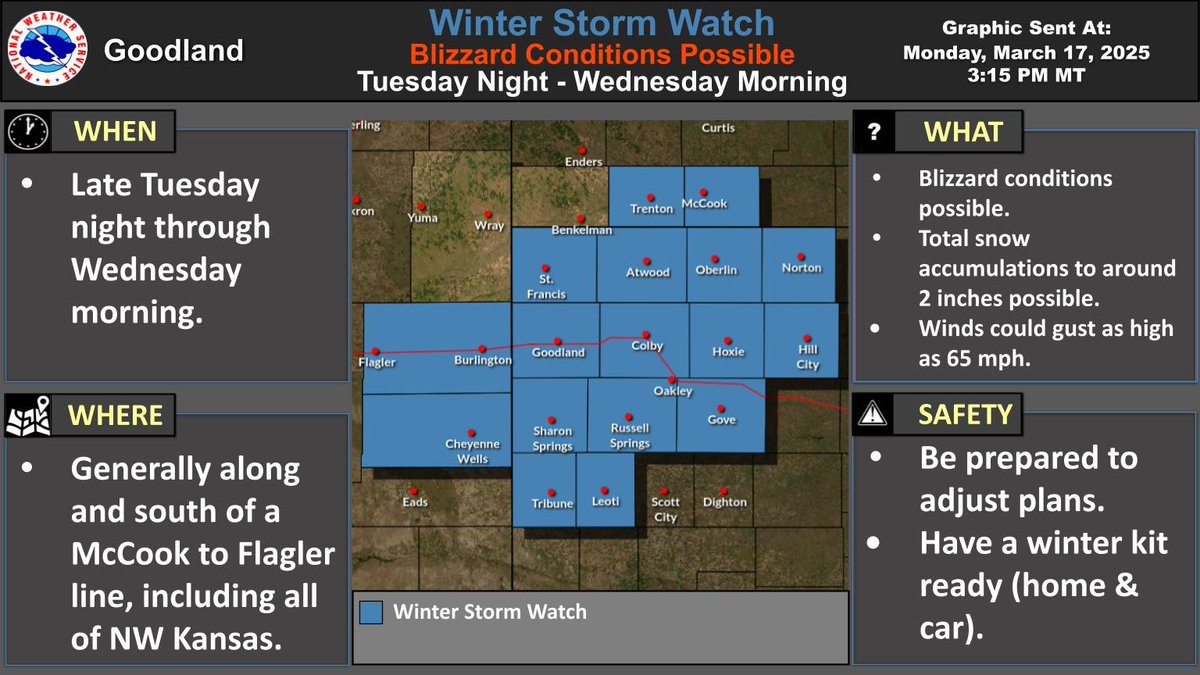 NATIONAL WEATHER SERVICE

Goodland

Winter Storm Watch
Blizzard Conditions Possible
Tuesday Night - Wednesday Morning

Graphic Sent At:
Monday, March 17, 2025
3:15 PM MT

WHEN

• Late Tuesday night through Wednesday morning.

WHERE

• Generally along and south of a McCook to Flagler line, including all of NW Kansas.

erling
Curtis
Enders
kron
Yuma
Wray
Trenton
McCook
Benkelman
St. Francis
Atwood
Oberlin
Norton
Flagler
Burlington
Goodland
Colby
Hoxie
Hill City
Oakley
Cheyenne Wells
Sharon Springs
Russell Springs
Gove
Eads
Tribune
Leoti
Scott City
Dighton

Winter Storm Watch

? WHAT

• Blizzard conditions possible.
• Total snow accumulations to around 2 inches possible.
• Winds could gust as high as 65 mph.

SAFETY

• Be prepared to adjust plans.
• Have a winter kit ready (home & car).